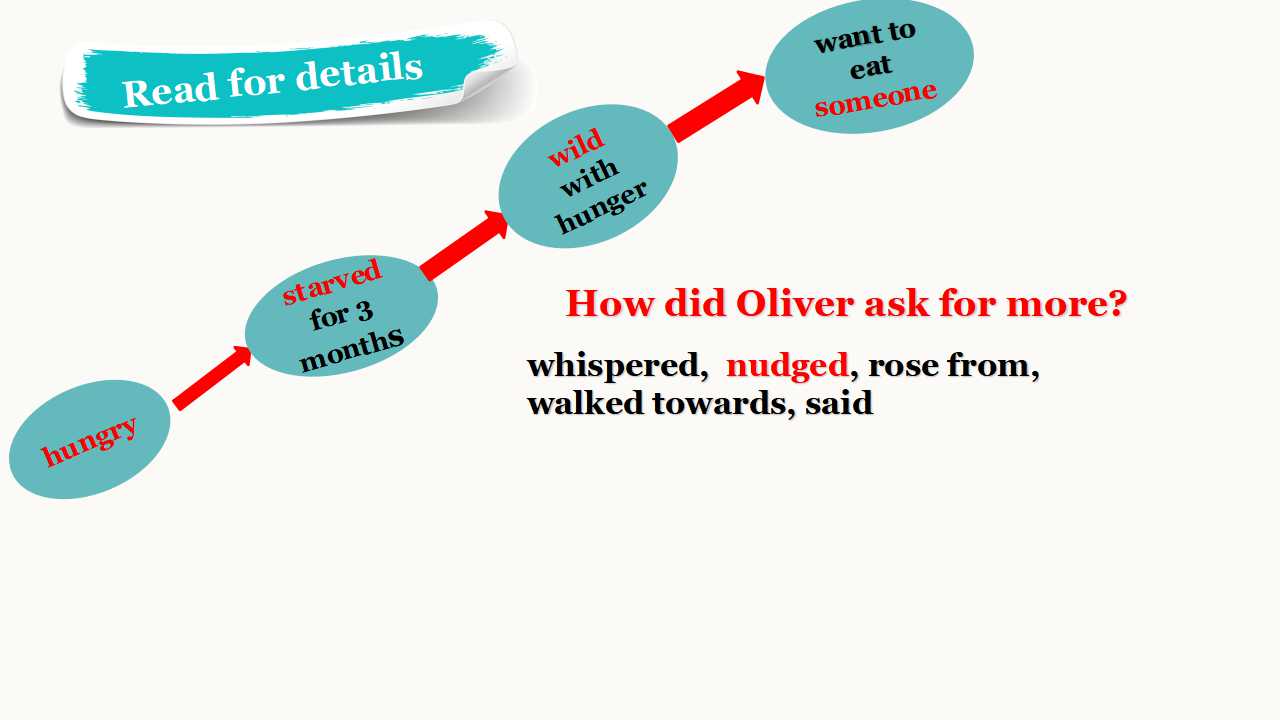 Read for details

hungry

starved for 3 months

wild with hunger

want to eat someone

How did Oliver ask for more?

whispered, nudged, rose from, walked towards, said